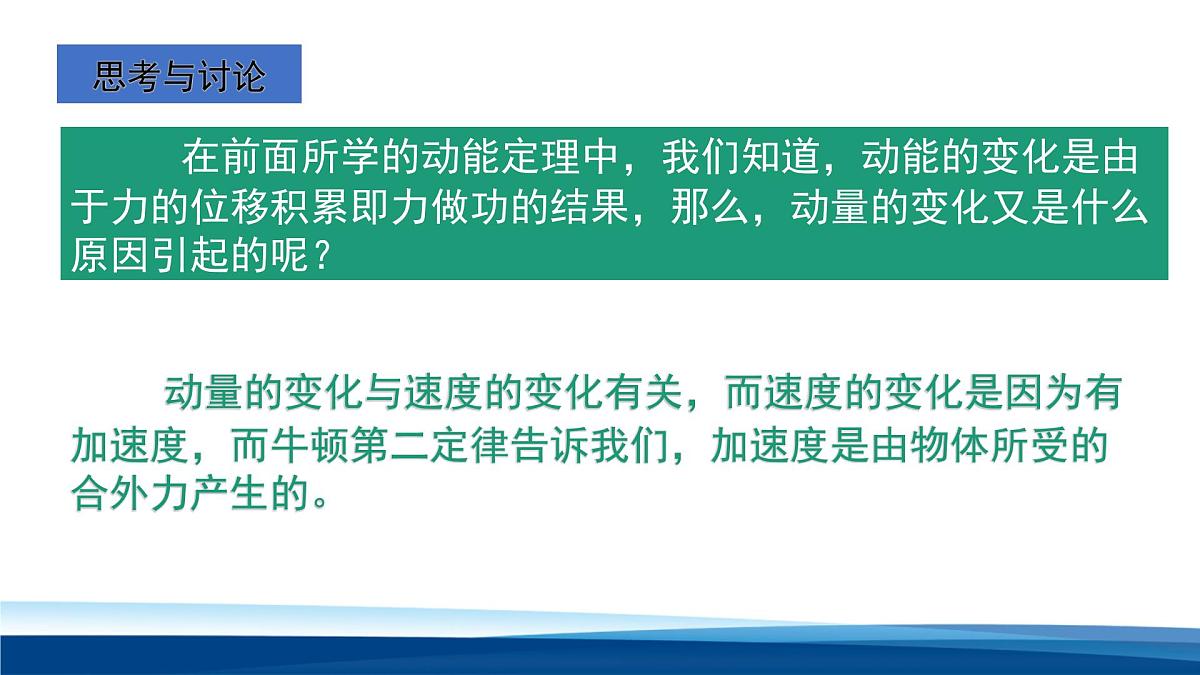 思考与讨论

在前面所学的动能定理中，我们知道，动能的变化是由于力的位移积累即力做功的结果，那么，动量的变化又是什么原因引起的呢？

动量的变化与速度的变化有关，而速度的变化是因为有加速度，而牛顿第二定律告诉我们，加速度是由物体所受的合外力产生的。